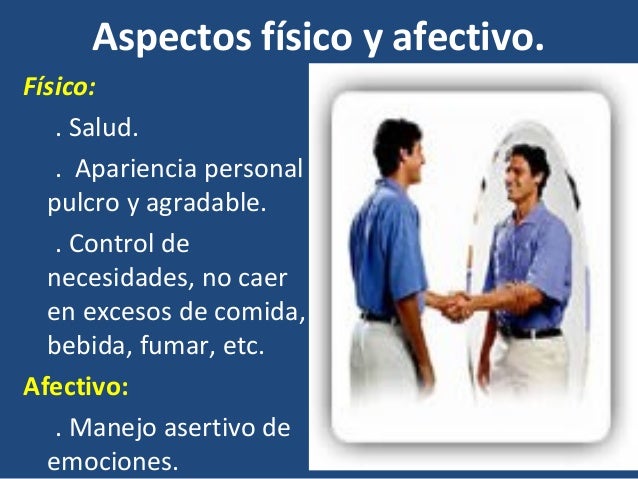 Aspectos físico y afectivo.

Físico:

. Salud.

. Apariencia personal pulcro y agradable.

. Control de necesidades, no caer en excesos de comida, bebida, fumar, etc.

Afectivo:

. Manejo asertivo de emociones.